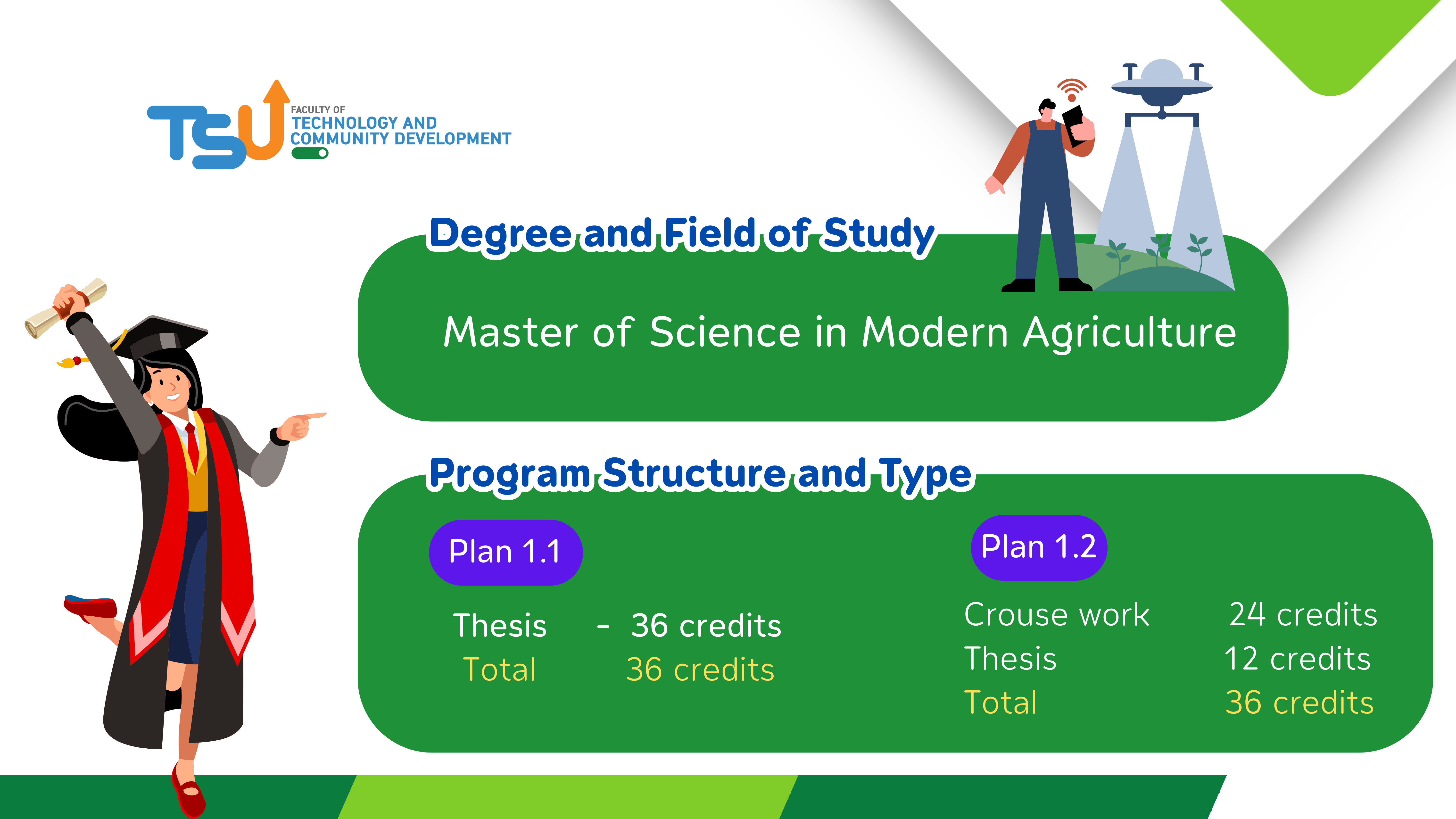 TSU FACULTY OF TECHNOLOGY AND COMMUNITY DEVELOPMENT

Degree and Field of Study

Master of Science in Modern Agriculture

Program Structure and Type

Plan 1.1

Thesis - 36 credits
Total 36 credits

Plan 1.2

Crouse work 24 credits
Thesis 12 credits
Total 36 credits